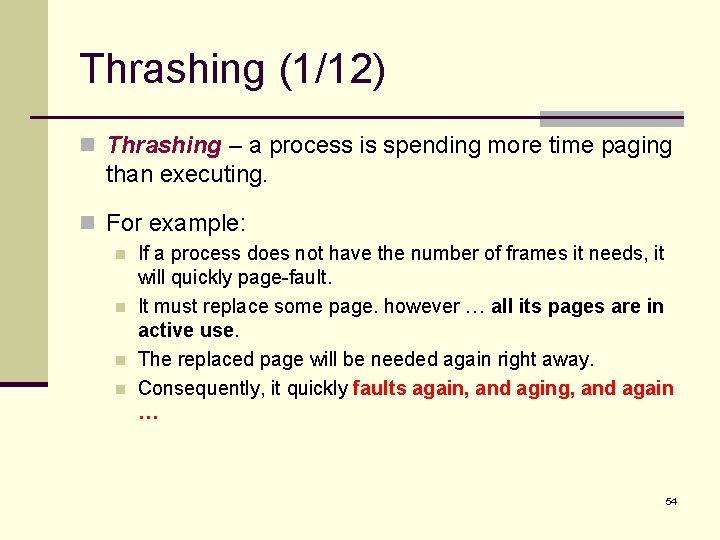 Thrashing (1/12)

Thrashing – a process is spending more time paging than executing.

For example:

If a process does not have the number of frames it needs, it will quickly page-fault.

It must replace some page. however … all its pages are in active use.

The replaced page will be needed again right away.

Consequently, it quickly faults again, and aging, and again …

54